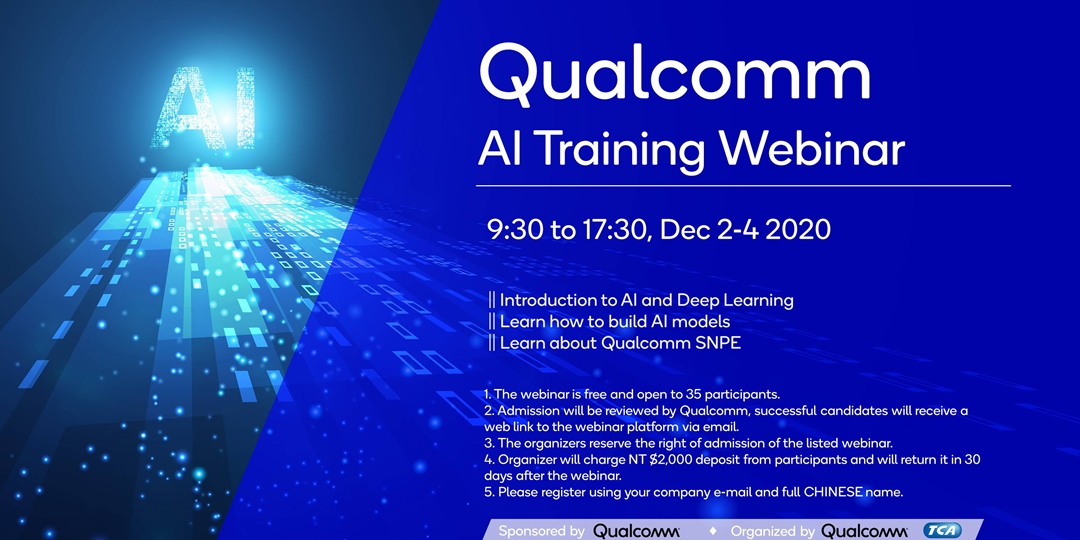 AI

Qualcomm
AI Training Webinar

9:30 to 17:30, Dec 2-4 2020

|| Introduction to AI and Deep Learning
|| Learn how to build AI models
|| Learn about Qualcomm SNPE

1. The webinar is free and open to 35 participants.
2. Admission will be reviewed by Qualcomm, successful candidates will receive a web link to the webinar platform via email.
3. The organizers reserve the right of admission of the listed webinar.
4. Organizer will charge NT $2,000 deposit from participants and will return it in 30 days after the webinar.
5. Please register using your company e-mail and full CHINESE name.

Sponsored by Qualcomm ♦ Organized by Qualcomm TCA